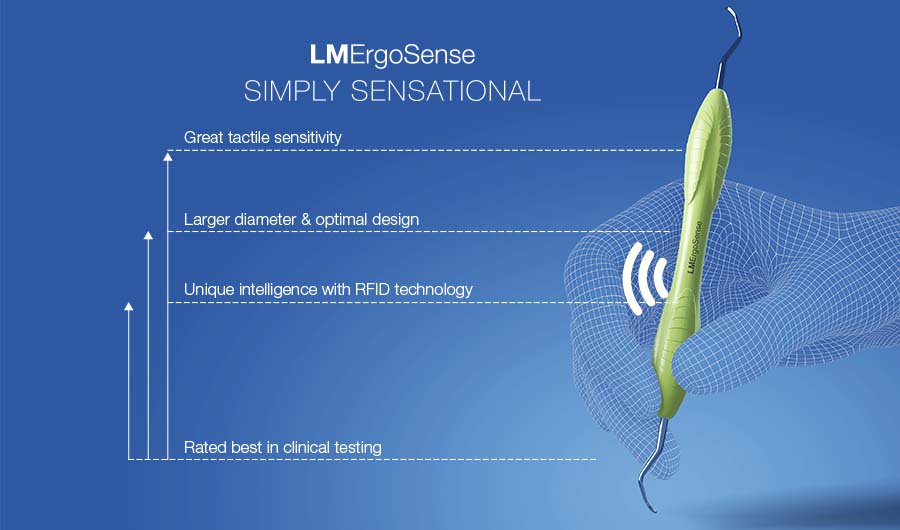 LMErgoSense
SIMPLY SENSATIONAL

Great tactile sensitivity

Larger diameter & optimal design

Unique intelligence with RFID technology

Rated best in clinical testing

LMErgoSense